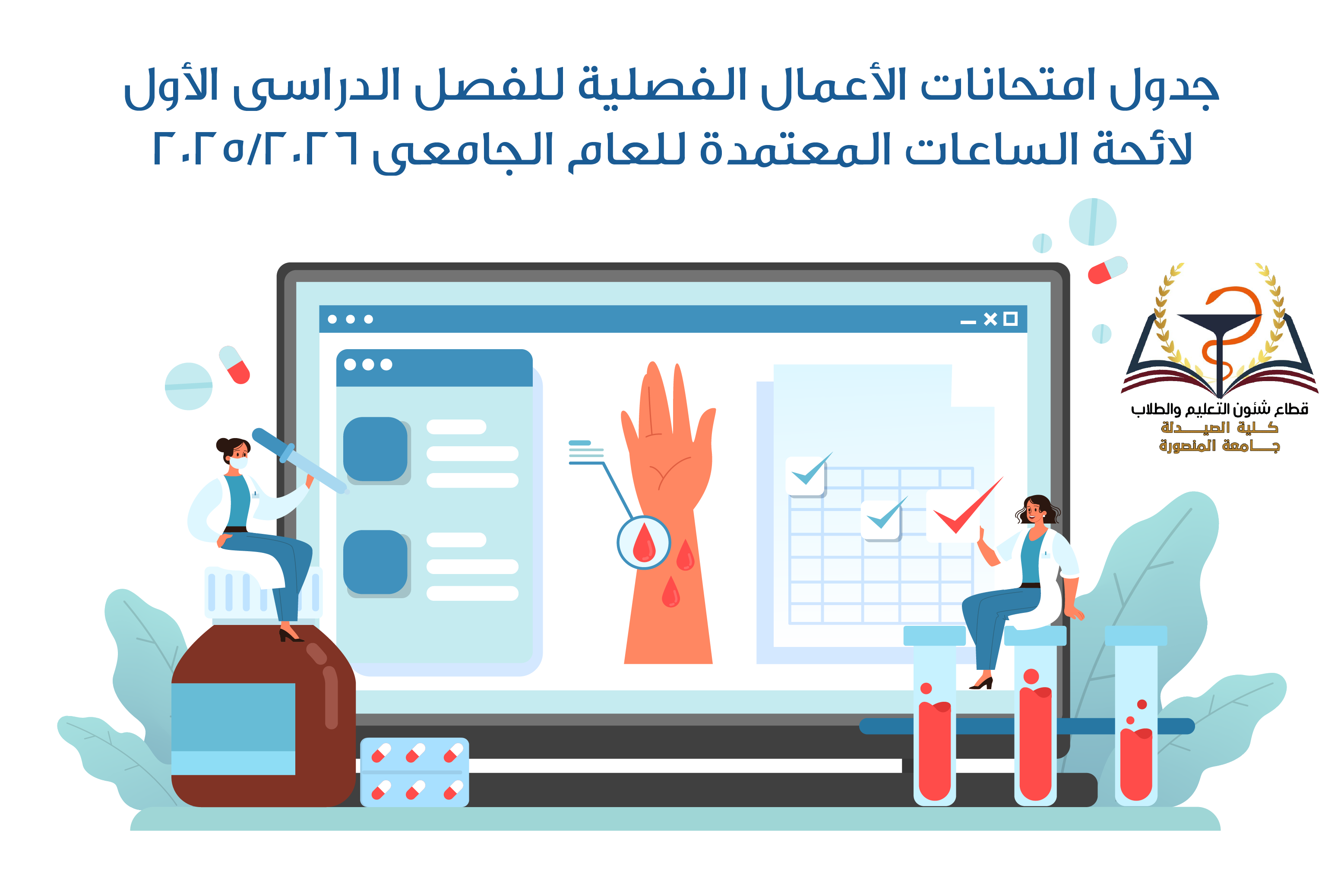 جدول امتحانات الأعمال الفصلية للفصل الدراسى الأول
لائحة الساعات المعتمدة للعام الجامعى ٢٠٢٥/٢٠٢٦

قطاع شئون التعليم والطلاب
كلية الصيدلة
جامعة المنصورة